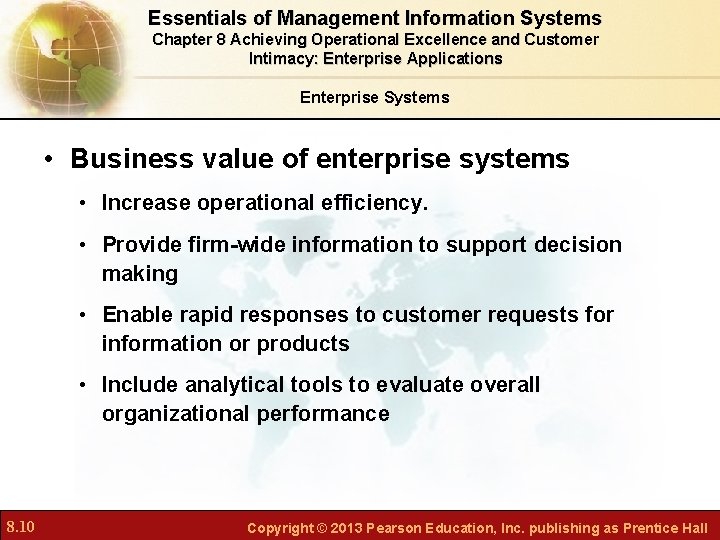 Essentials of Management Information Systems
Chapter 8 Achieving Operational Excellence and Customer Intimacy: Enterprise Applications

Enterprise Systems

• Business value of enterprise systems

• Increase operational efficiency.

• Provide firm-wide information to support decision making

• Enable rapid responses to customer requests for information or products

• Include analytical tools to evaluate overall organizational performance

8.10

Copyright © 2013 Pearson Education, Inc. publishing as Prentice Hall